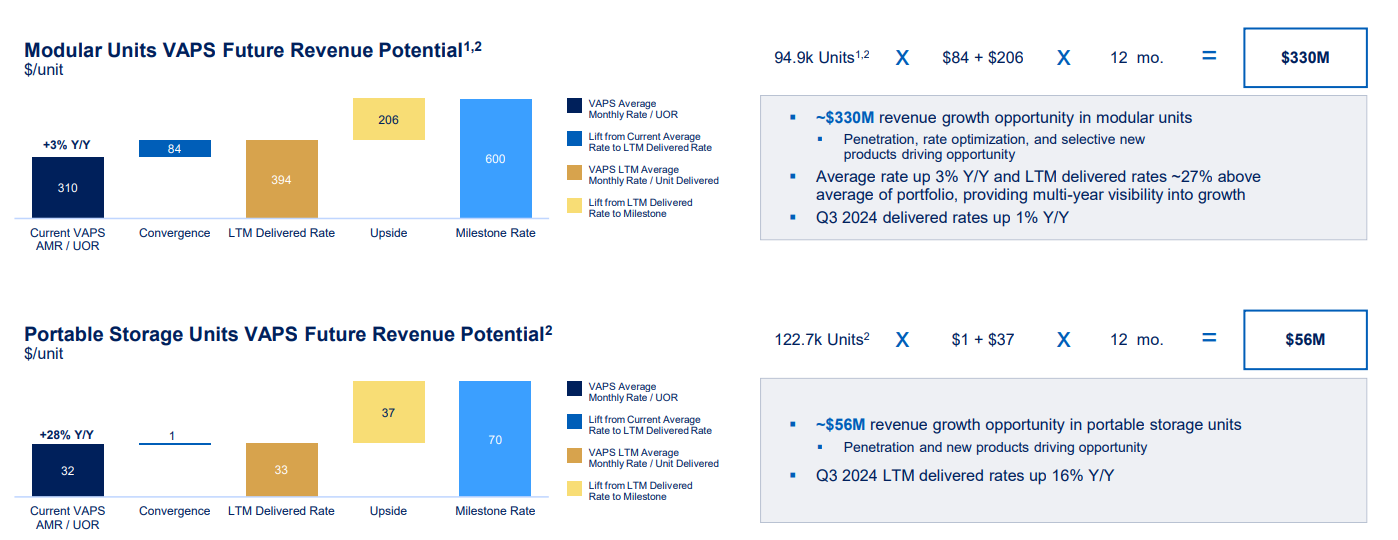 Modular Units VAPS Future Revenue Potential$^{1,2}$
$/unit

+3% Y/Y

310

84

394

206

600

Current VAPS AMR / UOR

Convergence

LTM Delivered Rate

Upside

Milestone Rate

VAPS Average Monthly Rate / UOR

Lift from Current Average Rate to LTM Delivered Rate

VAPS LTM Average Monthly Rate / Unit Delivered

Lift from LTM Delivered Rate to Milestone

94.9k Units$^{1,2}$ X $84 + $206 X 12 mo. = $330M

▪ ~$330M revenue growth opportunity in modular units
▪ Penetration, rate optimization, and selective new products driving opportunity
▪ Average rate up 3% Y/Y and LTM delivered rates ~27% above average of portfolio, providing multi-year visibility into growth
▪ Q3 2024 delivered rates up 1% Y/Y

Portable Storage Units VAPS Future Revenue Potential$^{2}$
$/unit

+28% Y/Y

32

1

33

37

70

Current VAPS AMR / UOR

Convergence

LTM Delivered Rate

Upside

Milestone Rate

VAPS Average Monthly Rate / UOR

Lift from Current Average Rate to LTM Delivered Rate

VAPS LTM Average Monthly Rate / Unit Delivered

Lift from LTM Delivered Rate to Milestone

122.7k Units$^{2}$ X $1 + $37 X 12 mo. = $56M

▪ ~$56M revenue growth opportunity in portable storage units
▪ Penetration and new products driving opportunity
▪ Q3 2024 LTM delivered rates up 16% Y/Y